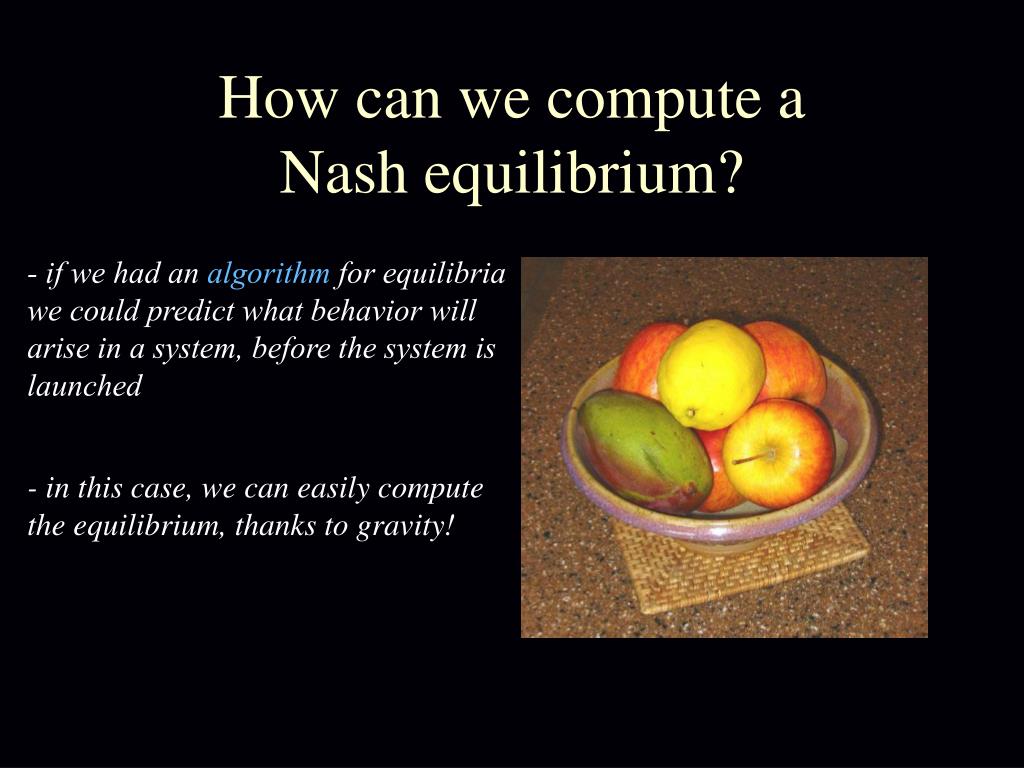 How can we compute a Nash equilibrium?

- if we had an algorithm for equilibria we could predict what behavior will arise in a system, before the system is launched

- in this case, we can easily compute the equilibrium, thanks to gravity!